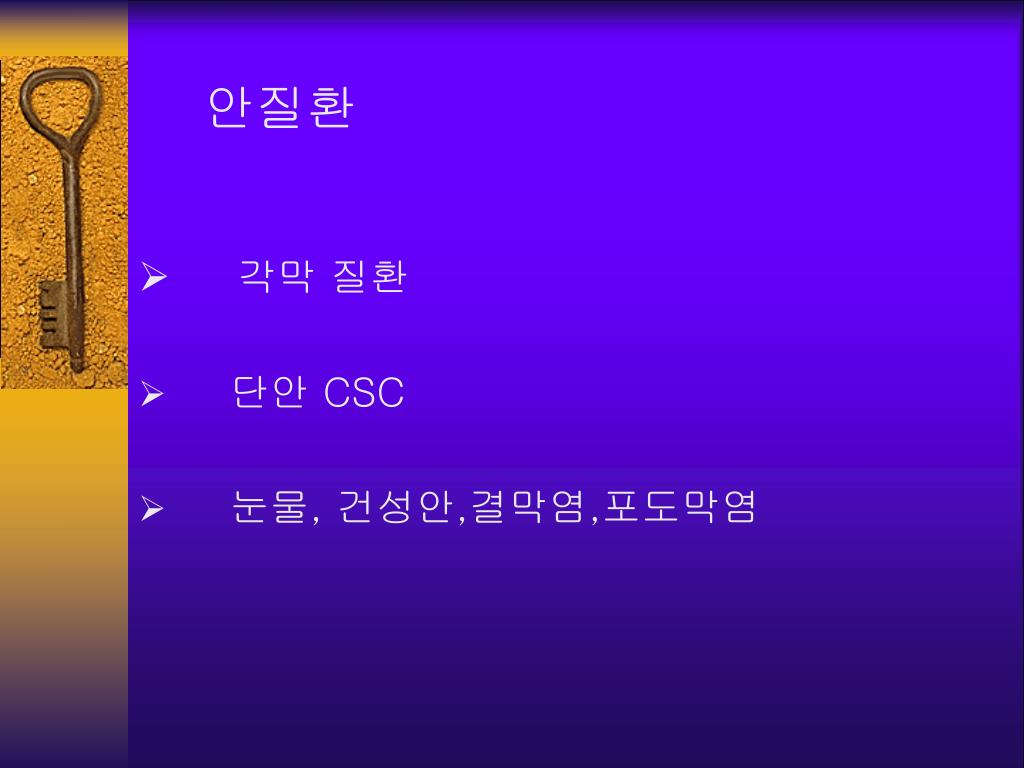 안질환

➢ 각막 질환

➢ 단안 CSC

➢ 눈물, 건성안,결막염,포도막염